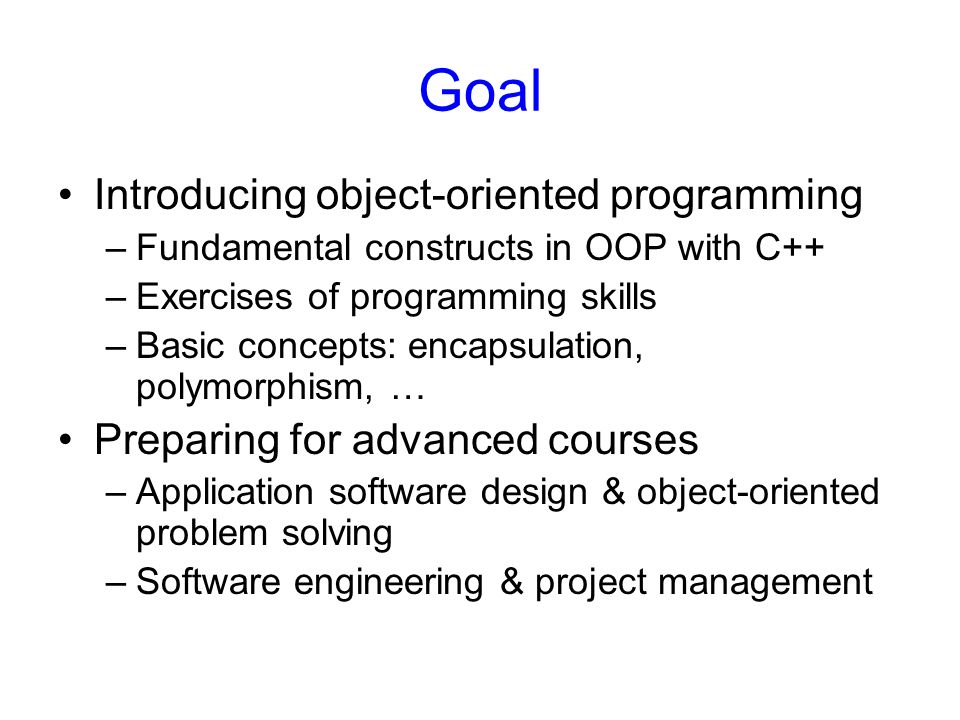 Goal

• Introducing object-oriented programming
– Fundamental constructs in OOP with C++
– Exercises of programming skills
– Basic concepts: encapsulation, polymorphism, …

• Preparing for advanced courses
– Application software design & object-oriented problem solving
– Software engineering & project management